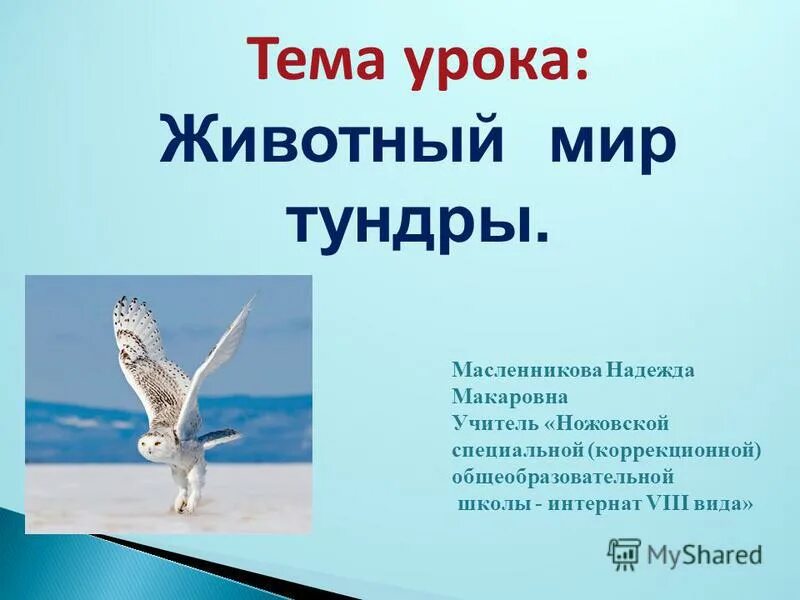 Тема урока:
Животный мир тундры.

Масленникова Надежда Макаровна
Учитель «Ножовской специальной (коррекционной) общеобразовательной школы - интернат VIII вида»

MyShared